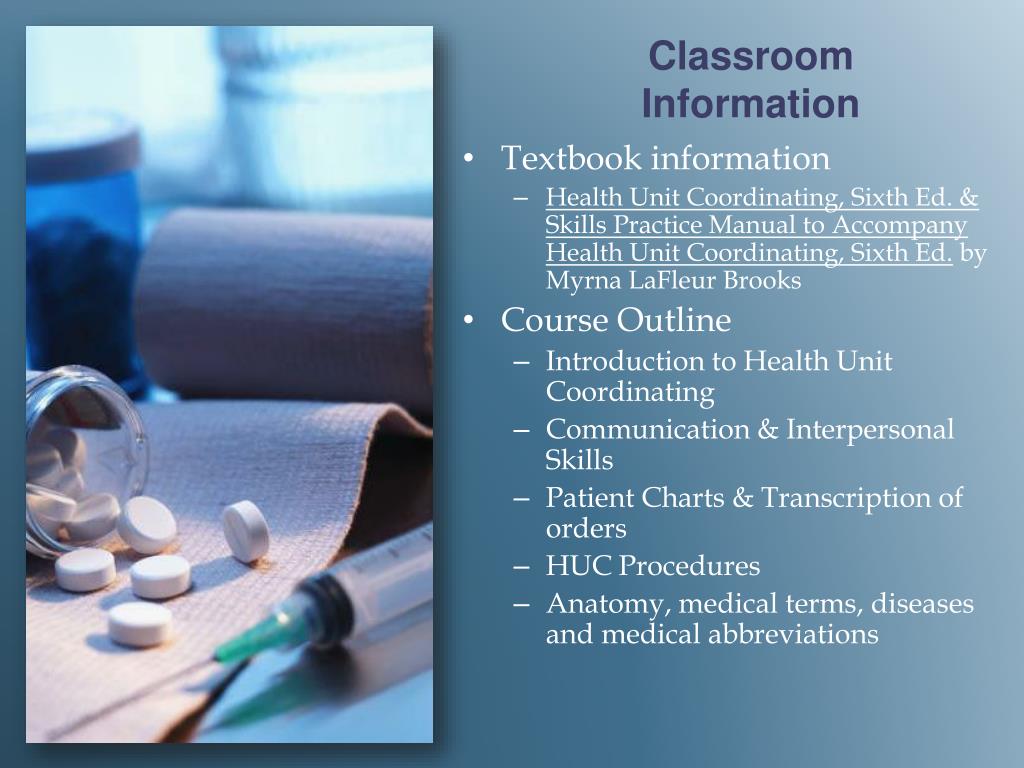 Classroom Information

• Textbook information
 – Health Unit Coordinating, Sixth Ed. & Skills Practice Manual to Accompany Health Unit Coordinating, Sixth Ed. by Myrna LaFleur Brooks
• Course Outline
 – Introduction to Health Unit Coordinating
 – Communication & Interpersonal Skills
 – Patient Charts & Transcription of orders
 – HUC Procedures
 – Anatomy, medical terms, diseases and medical abbreviations